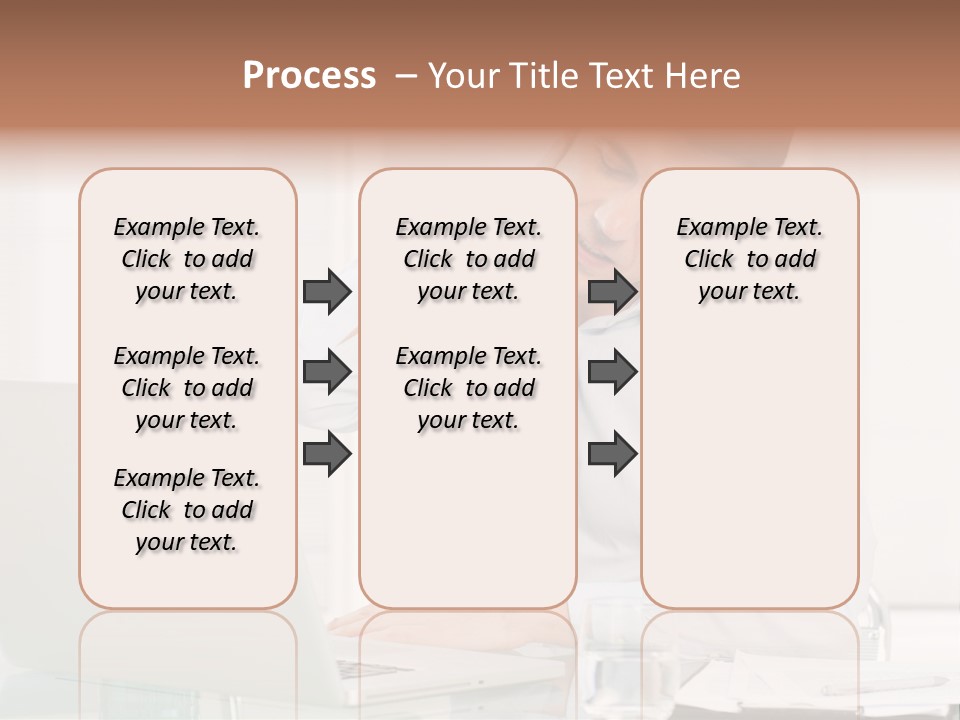 Process – Your Title Text Here

Example Text. Click to add your text.

Example Text. Click to add your text.

Example Text. Click to add your text.

Example Text. Click to add your text.

Example Text. Click to add your text.

Example Text. Click to add your text.